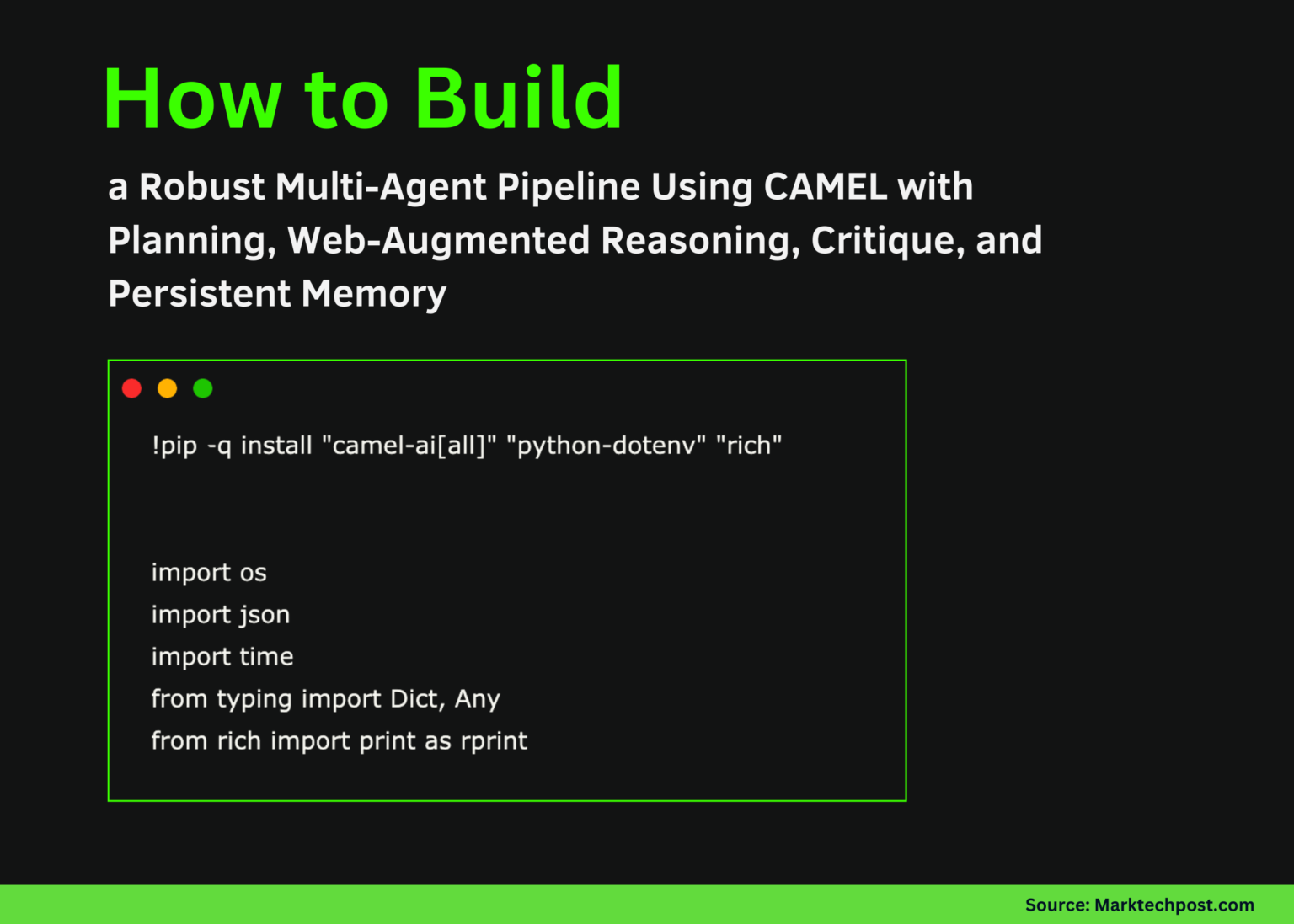 How to Build

a Robust Multi-Agent Pipeline Using CAMEL with Planning, Web-Augmented Reasoning, Critique, and Persistent Memory

!pip -q install "camel-ai[all]" "python-dotenv" "rich"

import os
import json
import time
from typing import Dict, Any
from rich import print as rprint

Source: Marktechpost.com